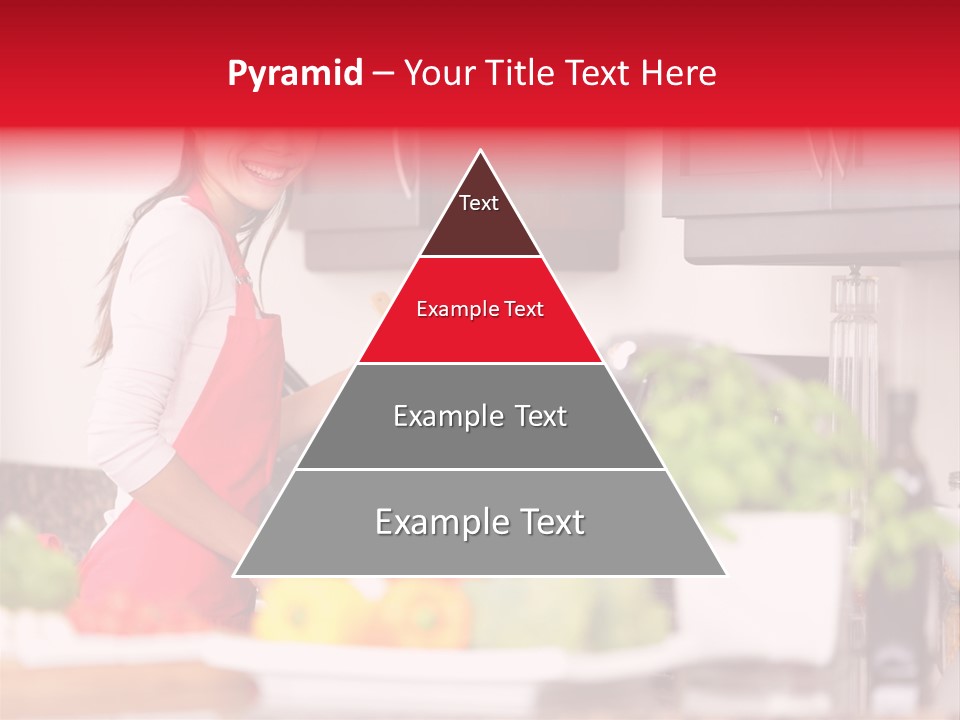 Pyramid – Your Title Text Here

Text

Example Text

Example Text

Example Text